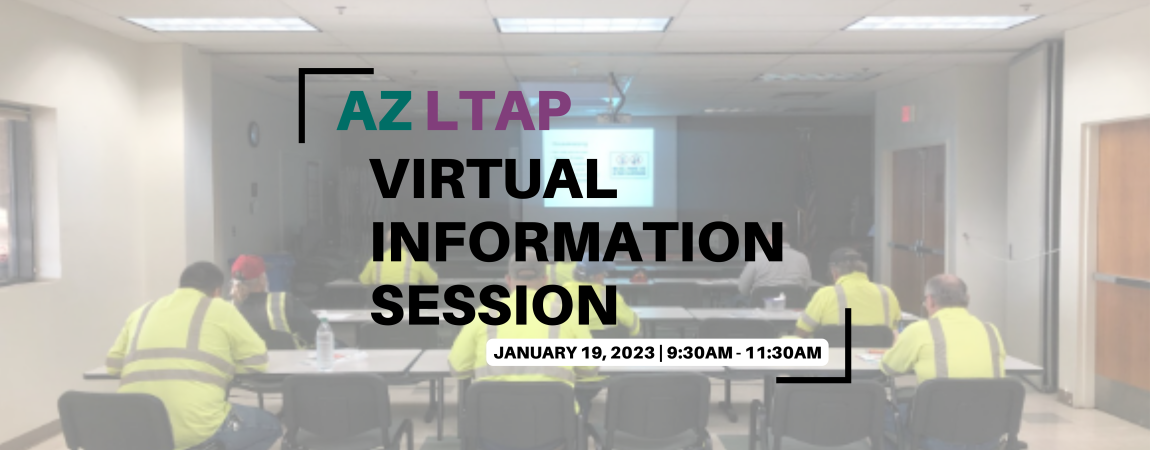 AZ LTAP

VIRTUAL INFORMATION SESSION

JANUARY 19, 2023 | 9:30AM - 11:30AM